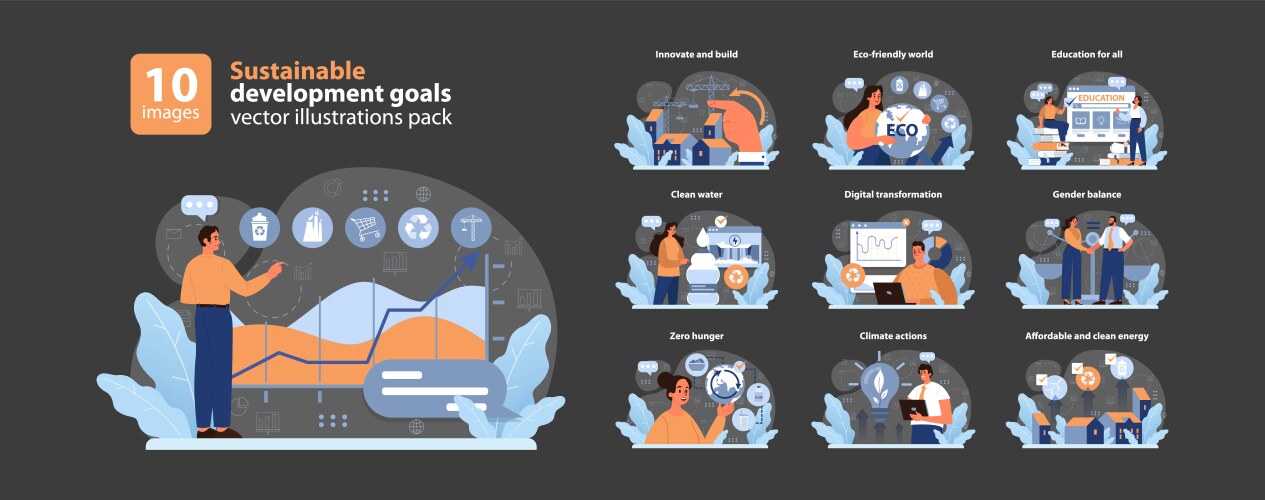 10 images

Sustainable development goals vector illustrations pack

Innovate and build

Eco-friendly world

ECO

Education for all

EDUCATION

Clean water

Digital transformation

Gender balance

Zero hunger

Climate actions

Affordable and clean energy